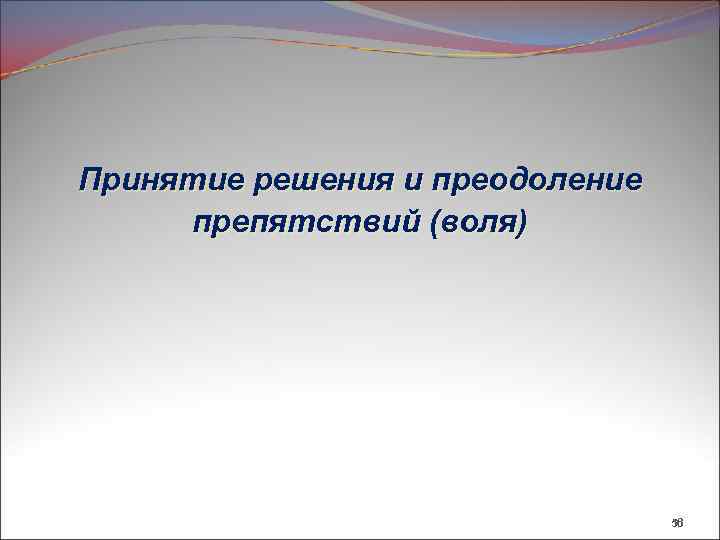 Принятие решения и преодоление препятствий (воля)

38